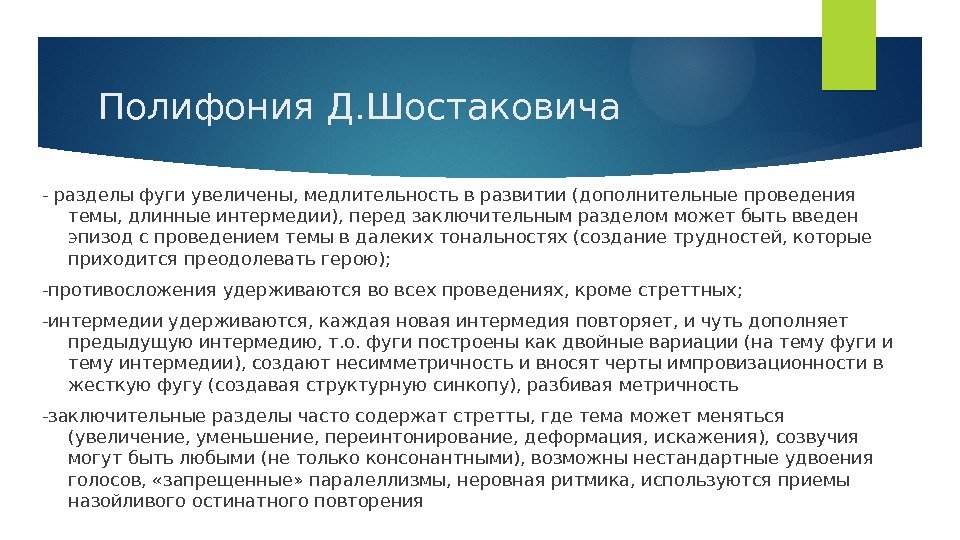 Полифония Д.Шостаковича

- разделы фуги увеличены, медлительность в развитии (дополнительные проведения темы, длинные интермедии), перед заключительным разделом может быть введен эпизод с проведением темы в далеких тональностях (создание трудностей, которые приходится преодолевать герою);

-противосложения удерживаются во всех проведениях, кроме стреттных;

-интермедии удерживаются, каждая новая интермедия повторяет, и чуть дополняет предыдущую интермедию, т.о. фуги построены как двойные вариации (на тему фуги и тему интермедии), создают несимметричность и вносят черты импровизационности в жесткую фугу (создавая структурную синкопу), разбивая метричность

-заключительные разделы часто содержат стретты, где тема может меняться (увеличение, уменьшение, переинтонирование, деформация, искажения), созвучия могут быть любыми (не только консонантными), возможны нестандартные удвоения голосов, «запрещенные» паралеллизмы, неровная ритмика, используются приемы назойливого остинатного повторения